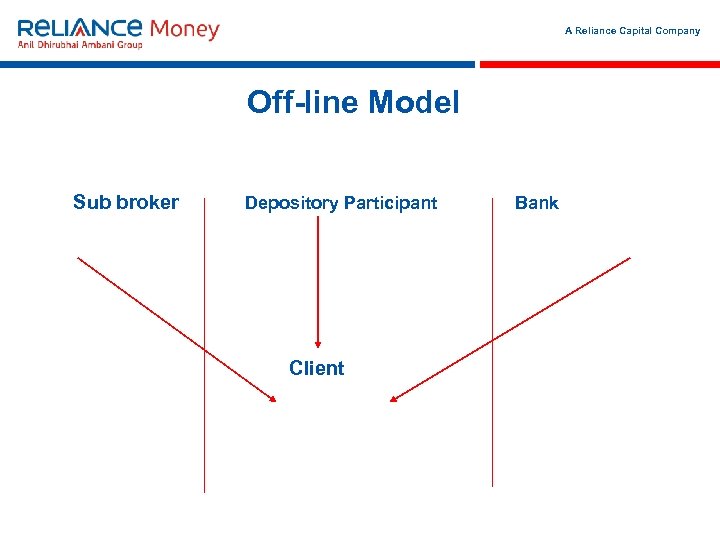 RELIANCE Money
Anil Dhirubhai Ambani Group

A Reliance Capital Company

Off-line Model

Sub broker

Depository Participant

Bank

Client